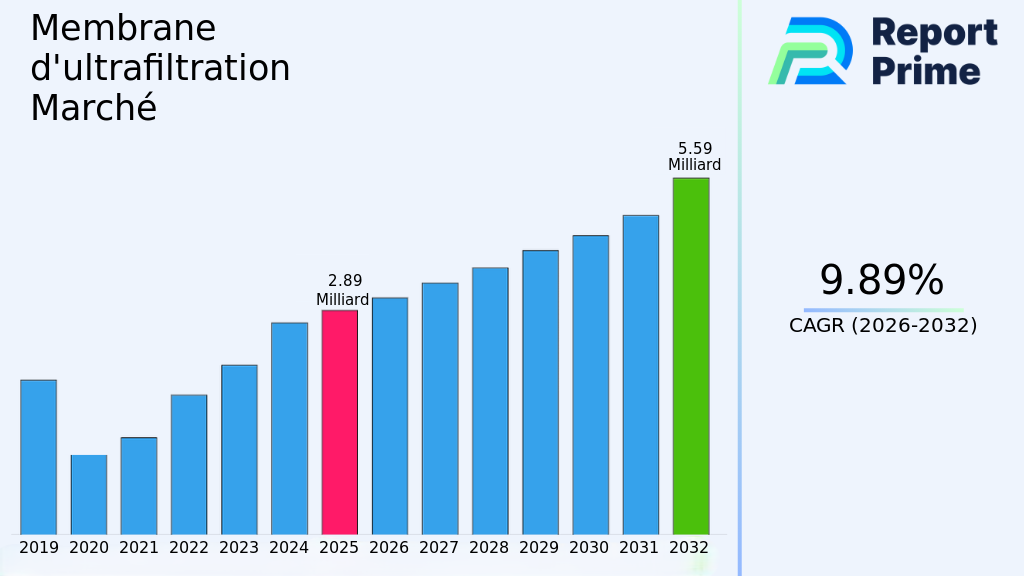 Membrane d'ultrafiltration Marché

Report Prime

5.59 Milliard

2.89 Milliard

2019 2020 2021 2022 2023 2024 2025 2026 2027 2028 2029 2030 2031 2032

9.89%

CAGR (2026-2032)